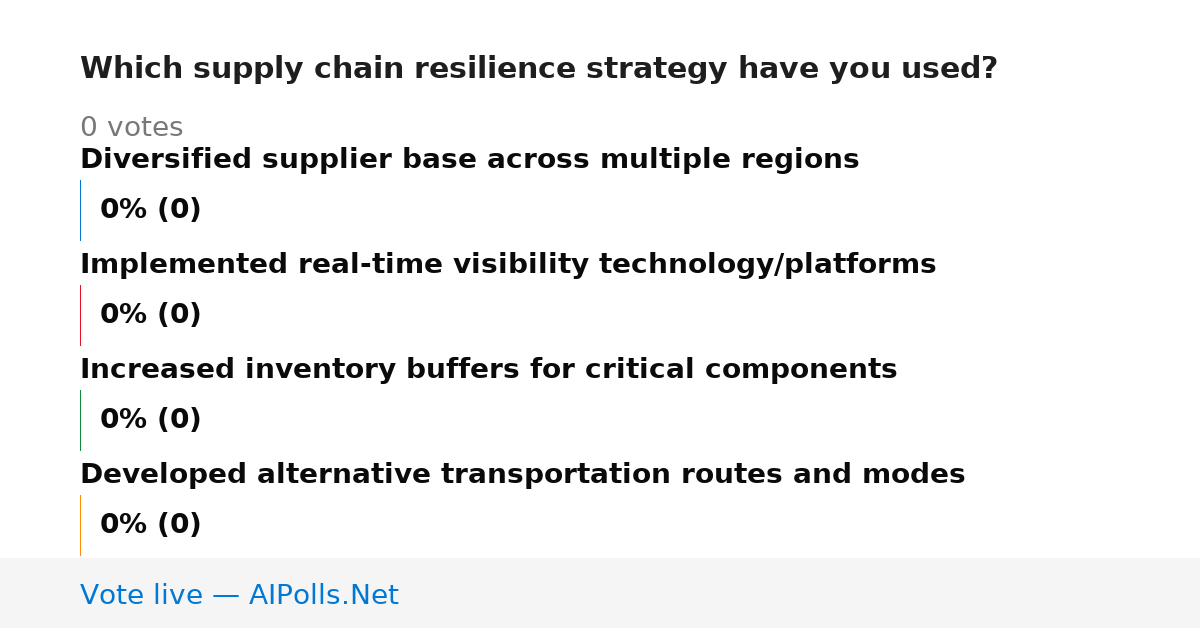 Which supply chain resilience strategy have you used?

0 votes

Diversified supplier base across multiple regions

0% (0)

Implemented real-time visibility technology/platforms

0% (0)

Increased inventory buffers for critical components

0% (0)

Developed alternative transportation routes and modes

0% (0)

Vote live — AIPolls.Net